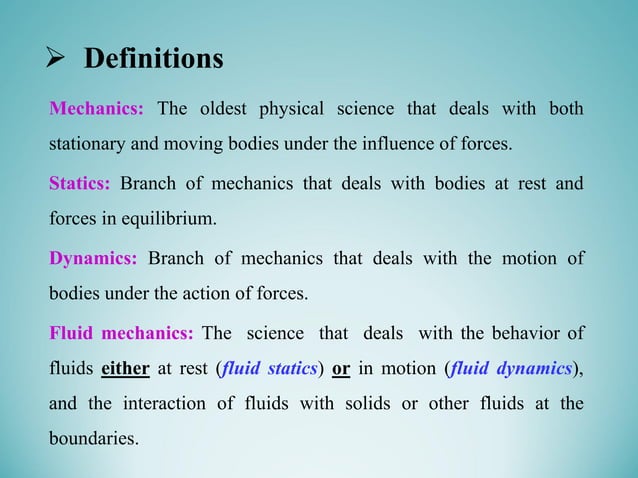 ➢ Definitions

Mechanics: The oldest physical science that deals with both stationary and moving bodies under the influence of forces.

Statics: Branch of mechanics that deals with bodies at rest and forces in equilibrium.

Dynamics: Branch of mechanics that deals with the motion of bodies under the action of forces.

Fluid mechanics: The science that deals with the behavior of fluids either at rest (fluid statics) or in motion (fluid dynamics), and the interaction of fluids with solids or other fluids at the boundaries.